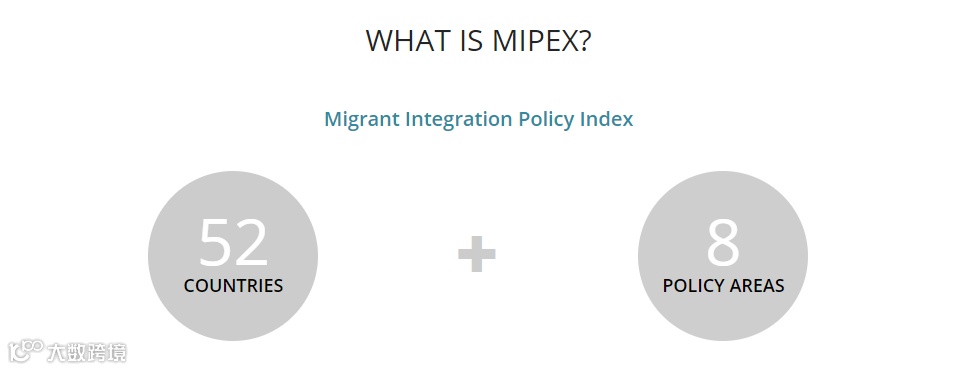 WHAT IS MIPEX?

Migrant Integration Policy Index

52
COUNTRIES

+

8
POLICY AREAS

大数跨境